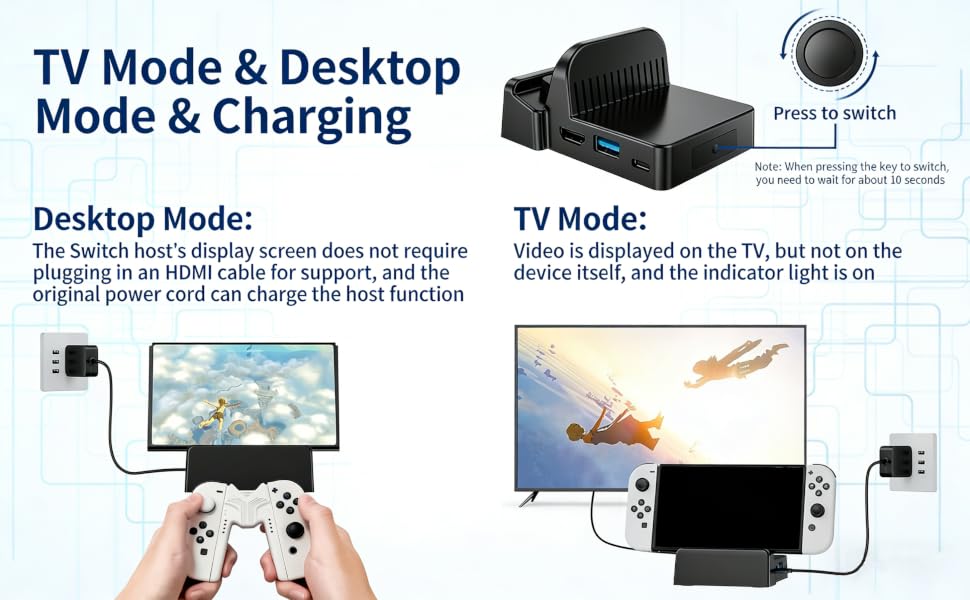 TV Mode & Desktop Mode & Charging

Press to switch

Note: When pressing the key to switch, you need to wait for about 10 seconds

Desktop Mode:
The Switch host's display screen does not require plugging in an HDMI cable for support, and the original power cord can charge the host function

TV Mode:
Video is displayed on the TV, but not on the device itself, and the indicator light is on